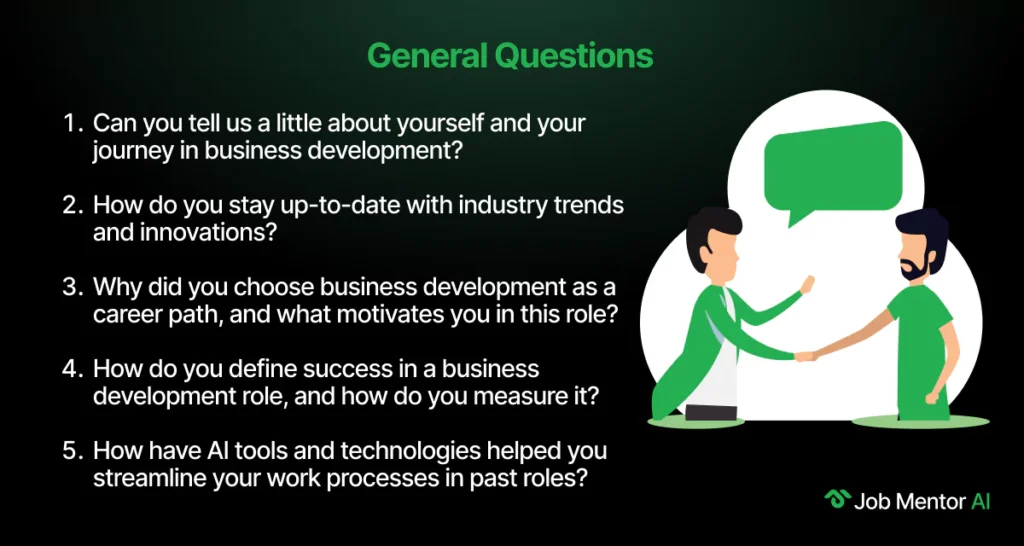 General Questions

1. Can you tell us a little about yourself and your journey in business development?

2. How do you stay up-to-date with industry trends and innovations?

3. Why did you choose business development as a career path, and what motivates you in this role?

4. How do you define success in a business development role, and how do you measure it?

5. How have AI tools and technologies helped you streamline your work processes in past roles?

Job Mentor AI